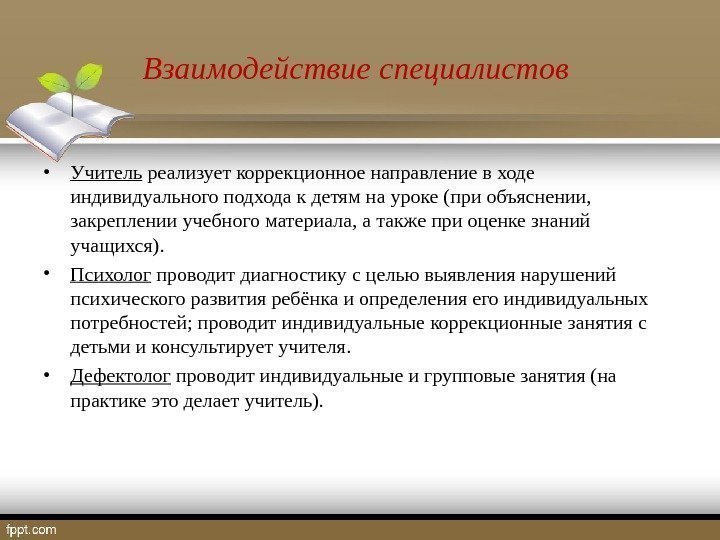 Взаимодействие специалистов

• Учитель реализует коррекционное направление в ходе индивидуального подхода к детям на уроке (при объяснении, закреплении учебного материала, а также при оценке знаний учащихся).

• Психолог проводит диагностику с целью выявления нарушений психического развития ребёнка и определения его индивидуальных потребностей; проводит индивидуальные коррекционные занятия с детьми и консультирует учителя.

• Дефектолог проводит индивидуальные и групповые занятия (на практике это делает учитель).

fppt.com